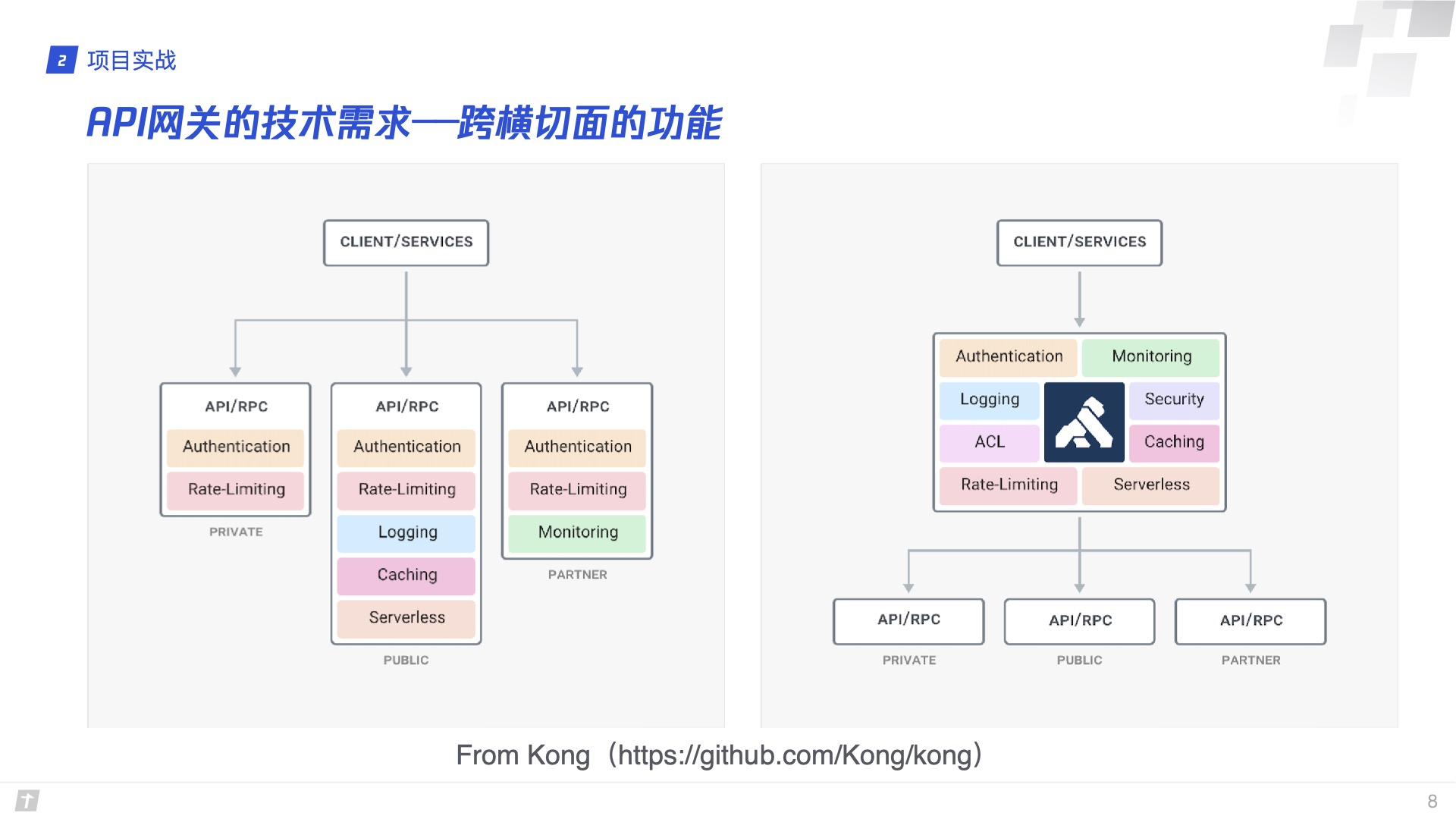 2 项目实战

API网关的技术需求—跨横切面的功能

CLIENT/SERVICES

API/RPC
Authentication
Rate-Limiting
PRIVATE

API/RPC
Authentication
Rate-Limiting
Logging
Caching
Serverless
PUBLIC

API/RPC
Authentication
Rate-Limiting
Monitoring
PARTNER

CLIENT/SERVICES

Authentication
Monitoring
Logging
Security
ACL
Caching
Rate-Limiting
Serverless

API/RPC
PRIVATE

API/RPC
PUBLIC

API/RPC
PARTNER

From Kong（https://github.com/Kong/kong）

8